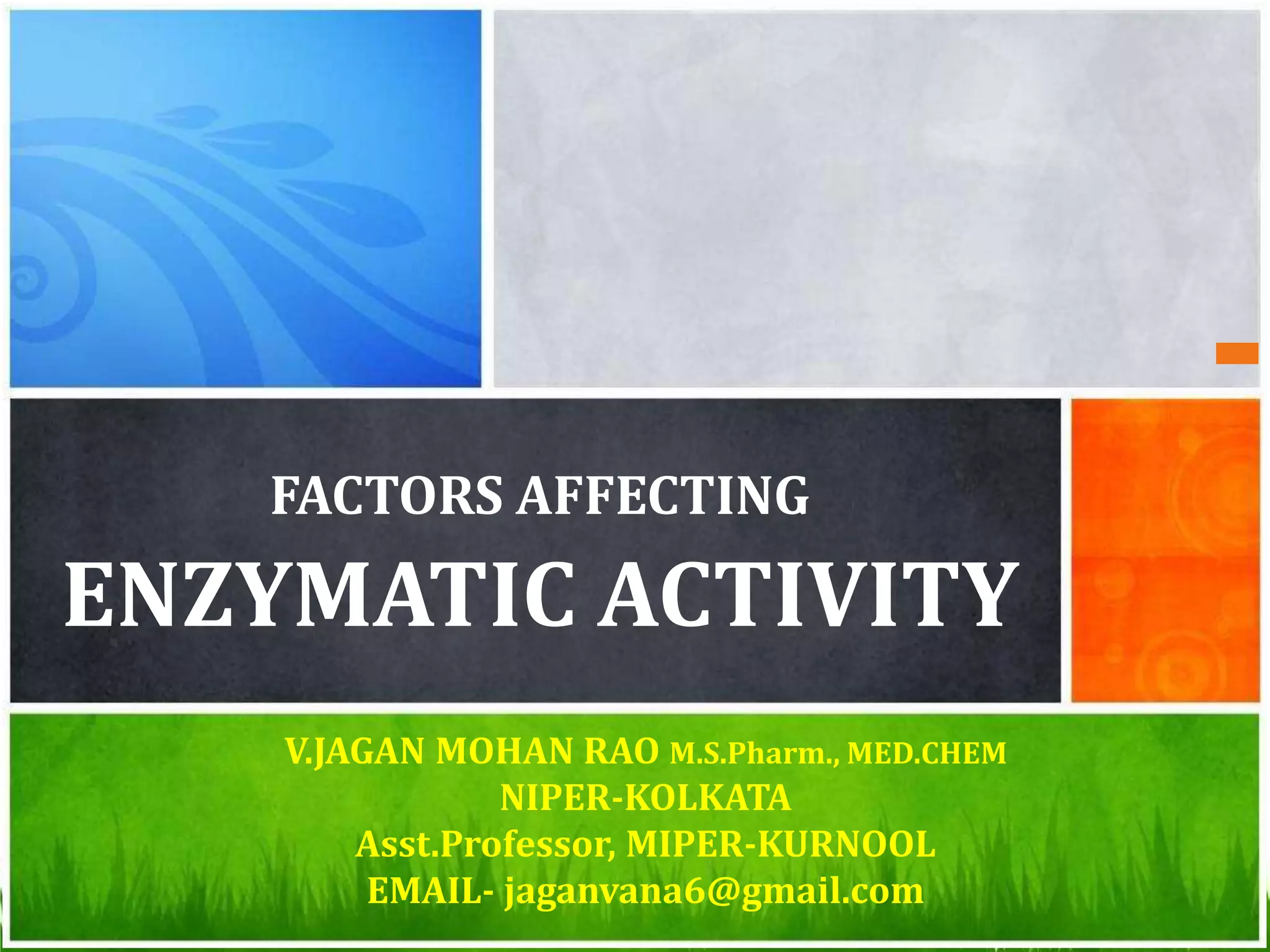 FACTORS AFFECTING
ENZYMATIC ACTIVITY

V.JAGAN MOHAN RAO M.S.Pharm., MED.CHEM
NIPER-KOLKATA
Asst.Professor, MIPER-KURNOOL
EMAIL- jaganvana6@gmail.com